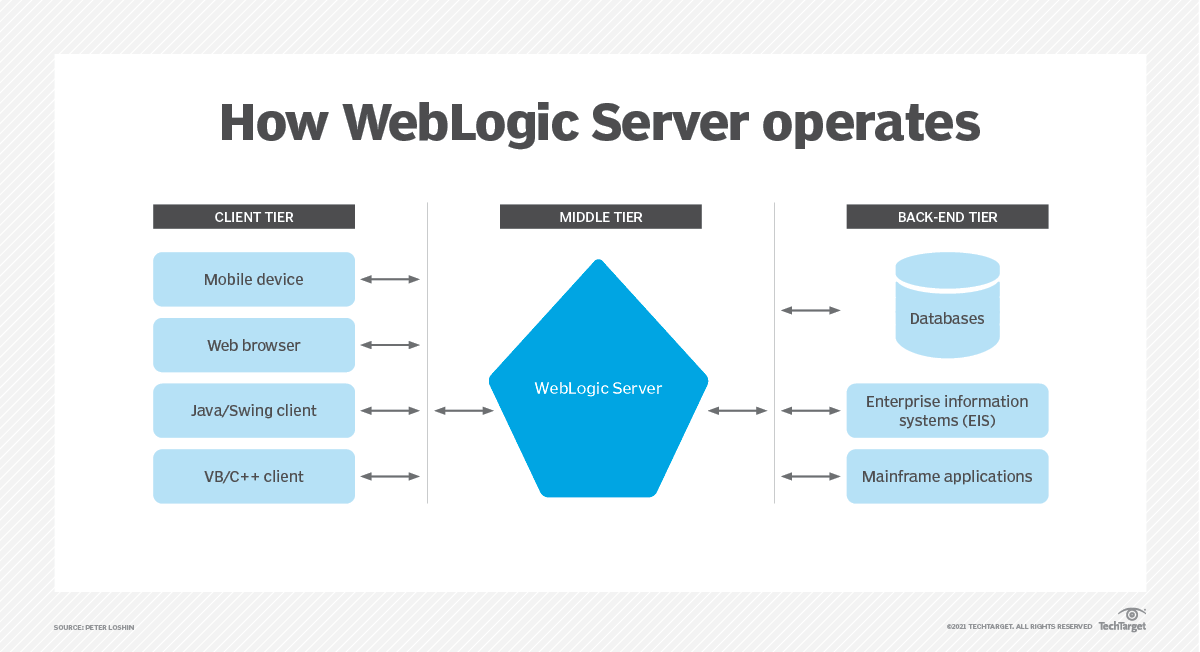 How WebLogic Server operates

CLIENT TIER

Mobile device

Web browser

Java/Swing client

VB/C++ client

MIDDLE TIER

WebLogic Server

BACK-END TIER

Databases

Enterprise information systems (EIS)

Mainframe applications

SOURCE: PETER LOSHIN

©2021 TECHTARGET. ALL RIGHTS RESERVED TechTarget